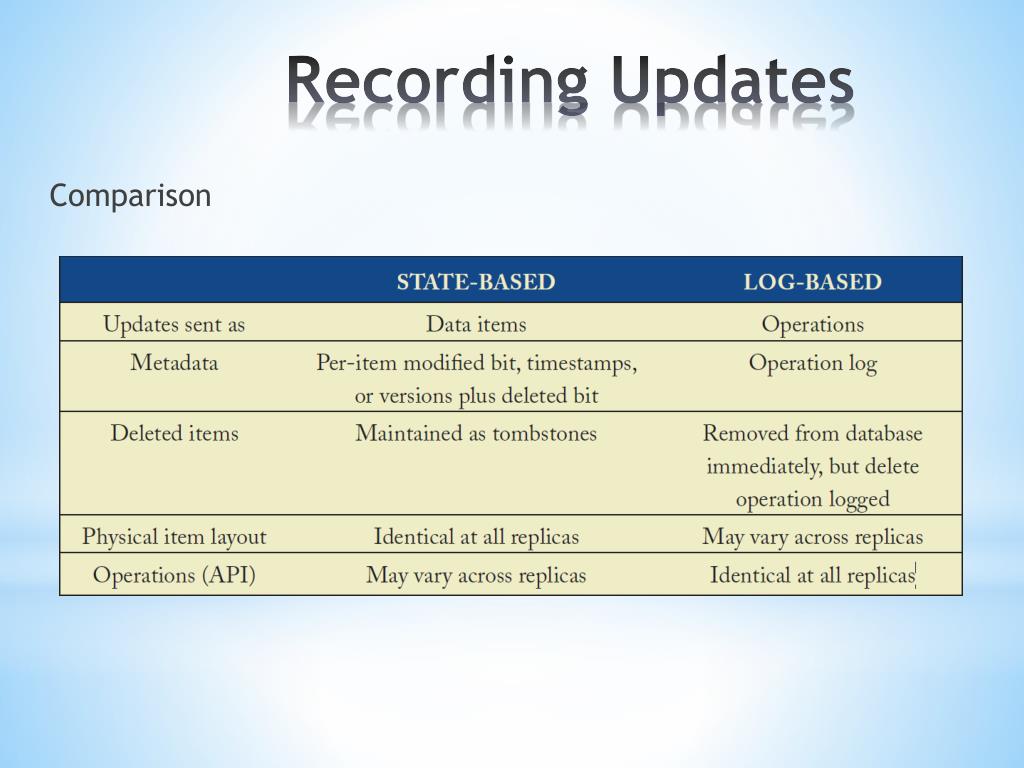 Recording Updates

Comparison

| | STATE-BASED | LOG-BASED |
|---|---|---|
| Updates sent as | Data items | Operations |
| Metadata | Per-item modified bit, timestamps, or versions plus deleted bit | Operation log |
| Deleted items | Maintained as tombstones | Removed from database immediately, but delete operation logged |
| Physical item layout | Identical at all replicas | May vary across replicas |
| Operations (API) | May vary across replicas | Identical at all replicas |